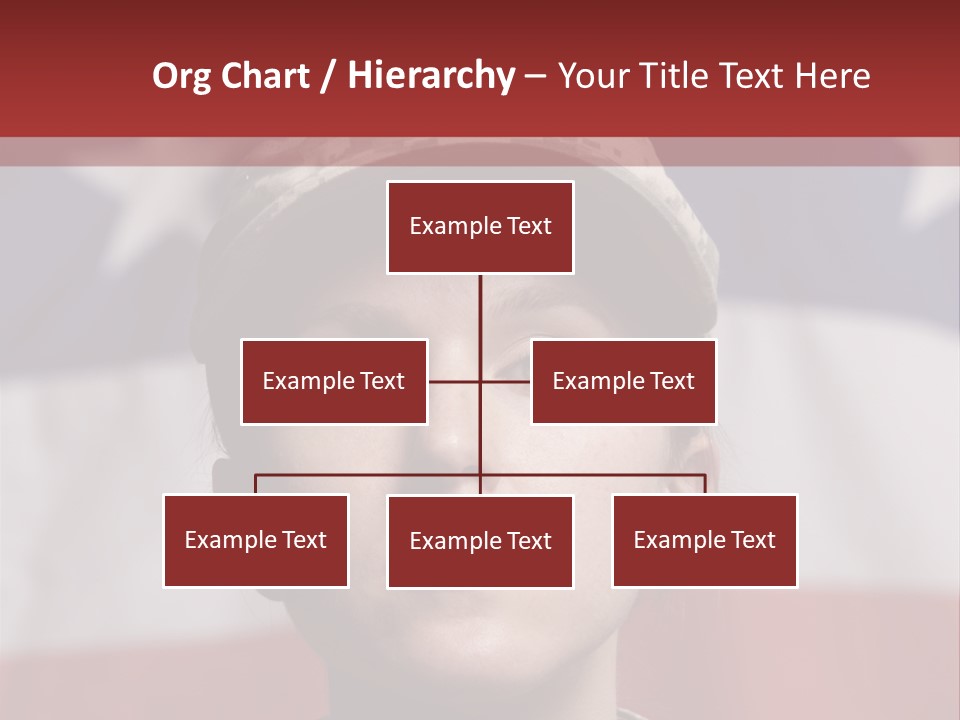 Org Chart / Hierarchy – Your Title Text Here

Example Text

Example Text

Example Text

Example Text

Example Text

Example Text